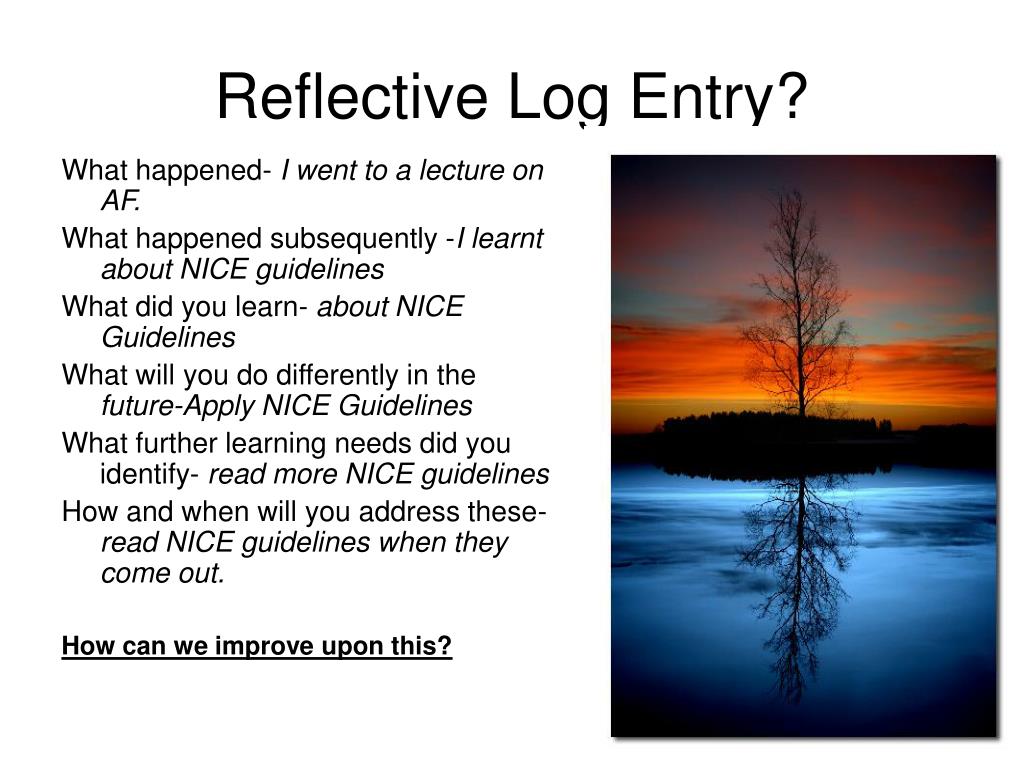 Reflective Log Entry?

What happened- I went to a lecture on AF.

What happened subsequently -I learnt about NICE guidelines

What did you learn- about NICE Guidelines

What will you do differently in the future-Apply NICE Guidelines

What further learning needs did you identify- read more NICE guidelines

How and when will you address these- read NICE guidelines when they come out.

How can we improve upon this?